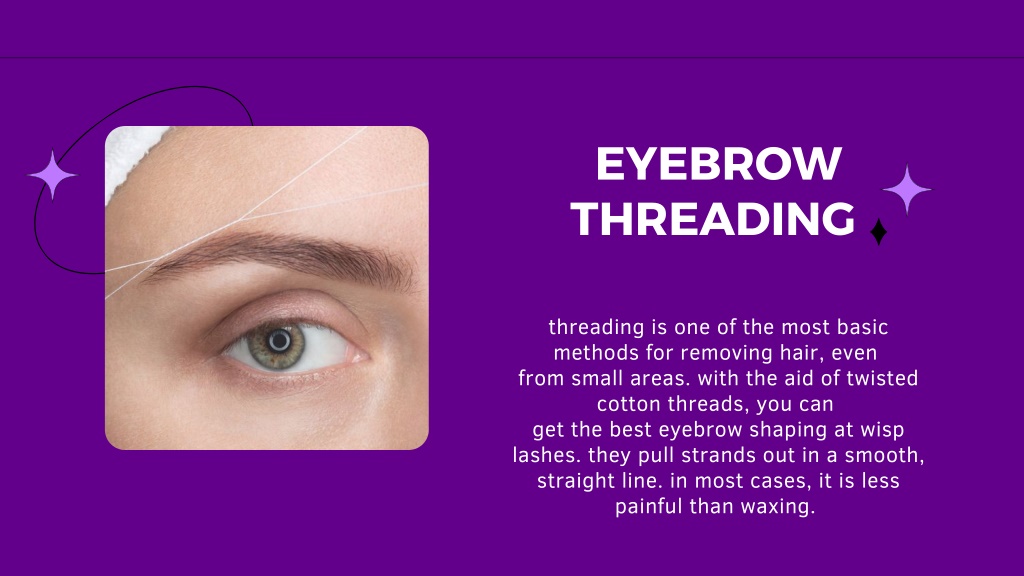 EYEBROW THREADING

threading is one of the most basic methods for removing hair, even from small areas. with the aid of twisted cotton threads, you can get the best eyebrow shaping at wisp lashes. they pull strands out in a smooth, straight line. in most cases, it is less painful than waxing.